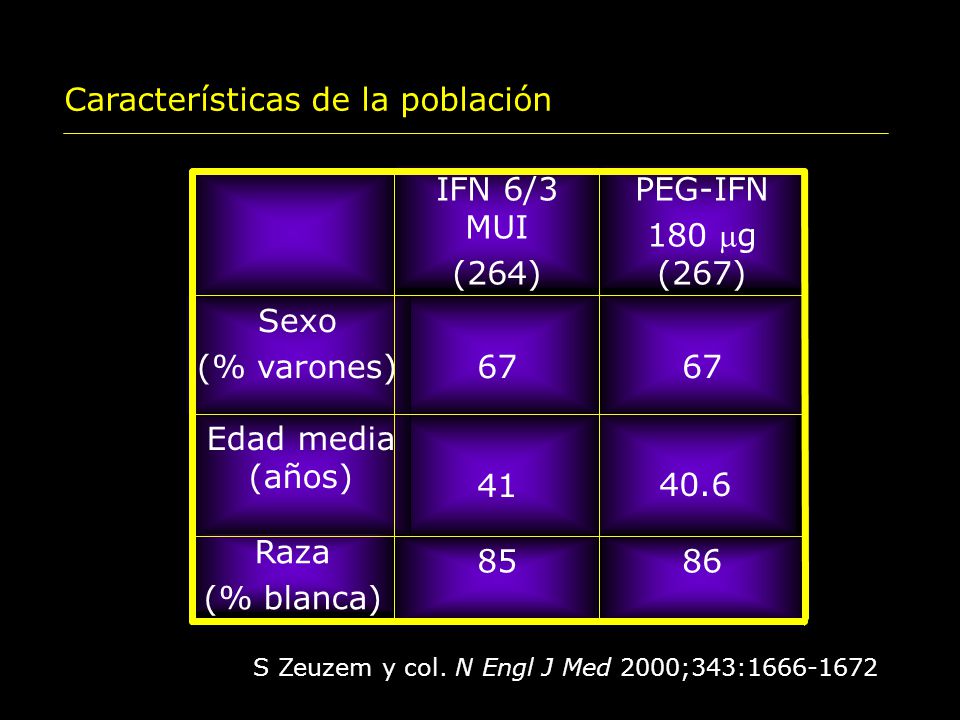 Características de la población

| | IFN 6/3 MUI (264) | PEG-IFN 180 $\mu$g (267) |
|---|---|---|
| Sexo (% varones) | 67 | 67 |
| Edad media (años) | 41 | 40.6 |
| Raza (% blanca) | 85 | 86 |

S Zeuzem y col. N Engl J Med 2000;343:1666-1672